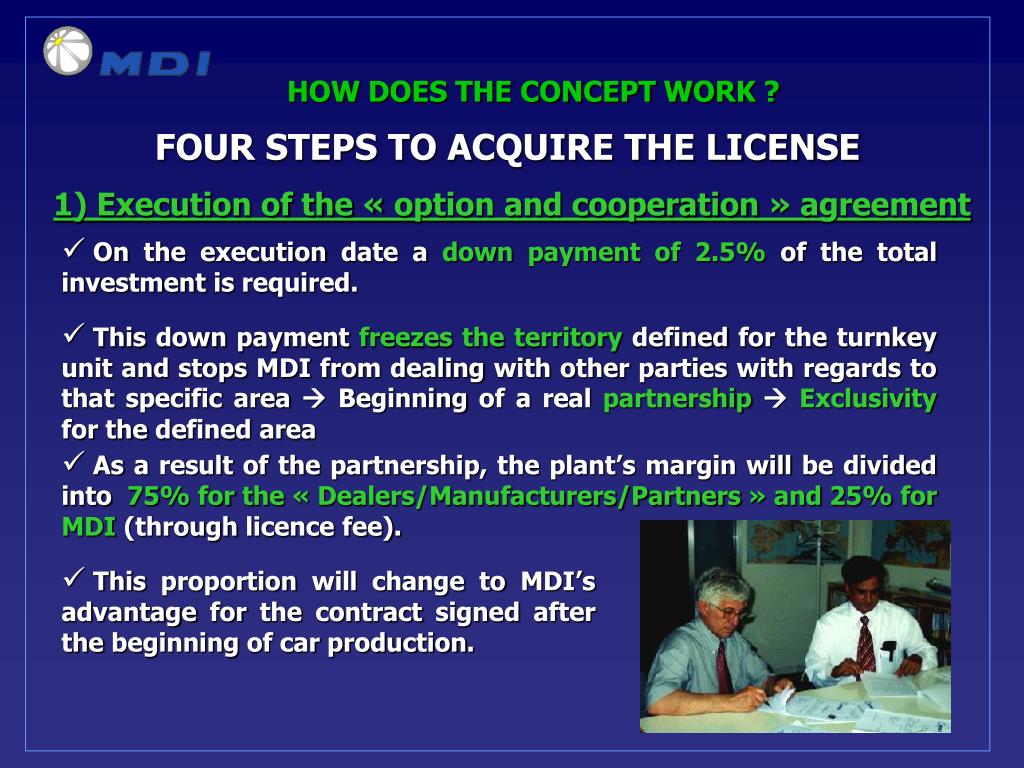 MDI

HOW DOES THE CONCEPT WORK ?

FOUR STEPS TO ACQUIRE THE LICENSE

1) Execution of the « option and cooperation » agreement

✓ On the execution date a down payment of 2.5% of the total investment is required.

✓ This down payment freezes the territory defined for the turnkey unit and stops MDI from dealing with other parties with regards to that specific area → Beginning of a real partnership → Exclusivity for the defined area

✓ As a result of the partnership, the plant's margin will be divided into 75% for the « Dealers/Manufacturers/Partners » and 25% for MDI (through licence fee).

✓ This proportion will change to MDI's advantage for the contract signed after the beginning of car production.